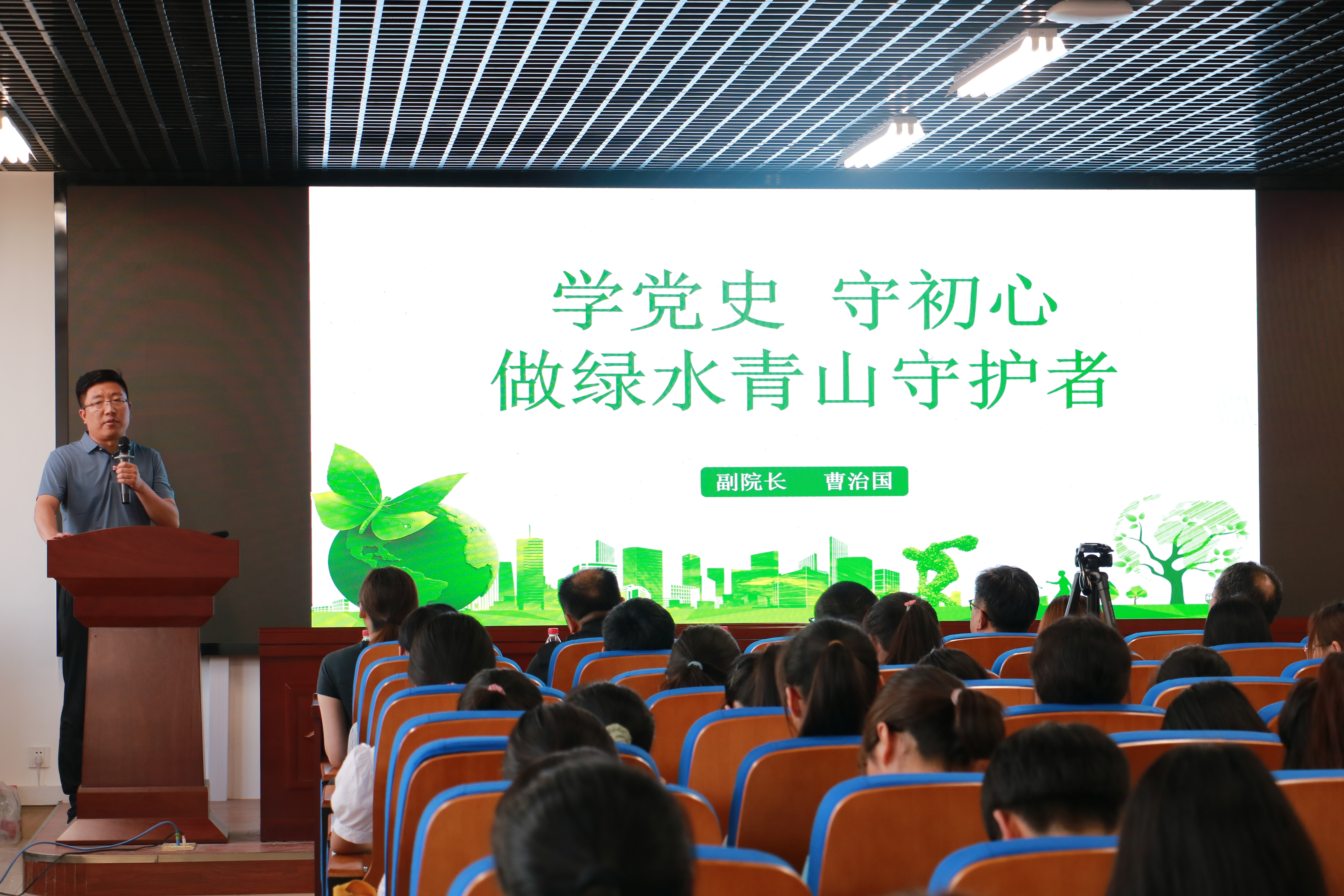 学党史 守初心
做绿水青山守护者

副院长　曹治国